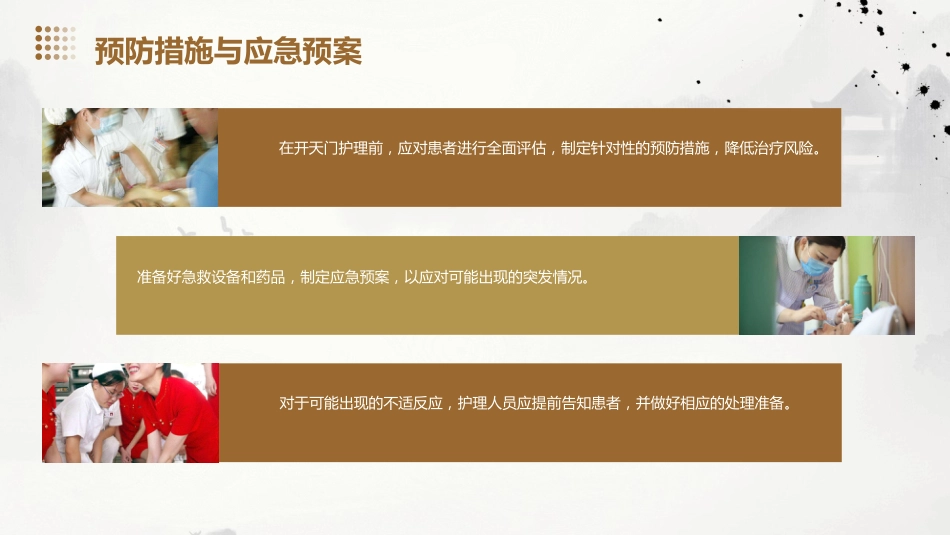 预防措施与应急预案

在开天门护理前，应对患者进行全面评估，制定针对性的预防措施，降低治疗风险。

准备好急救设备和药品，制定应急预案，以应对可能出现的突发情况。

对于可能出现的不适反应，护理人员应提前告知患者，并做好相应的处理准备。